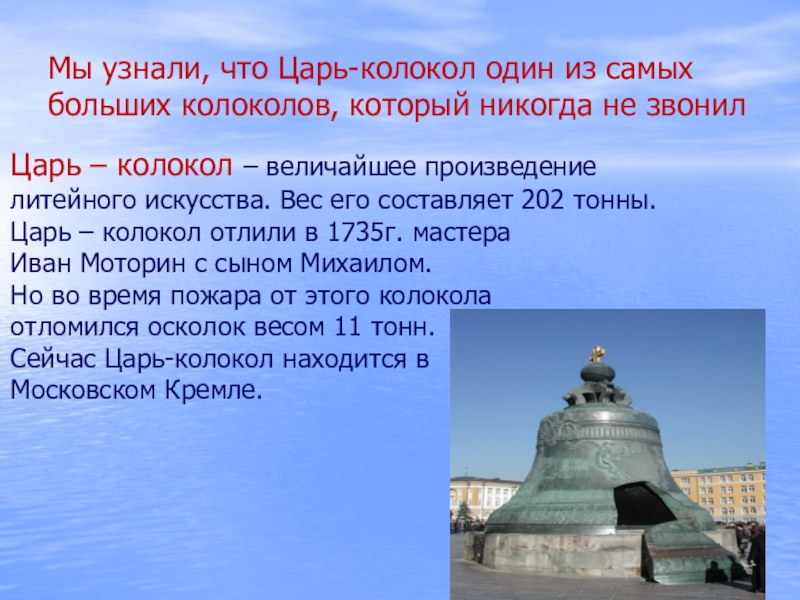 Мы узнали, что Царь-колокол один из самых больших колоколов, который никогда не звонил

Царь – колокол – величайшее произведение литейного искусства. Вес его составляет 202 тонны. Царь – колокол отлили в 1735г. мастера Иван Моторин с сыном Михаилом. Но во время пожара от этого колокола отломился осколок весом 11 тонн. Сейчас Царь-колокол находится в Московском Кремле.